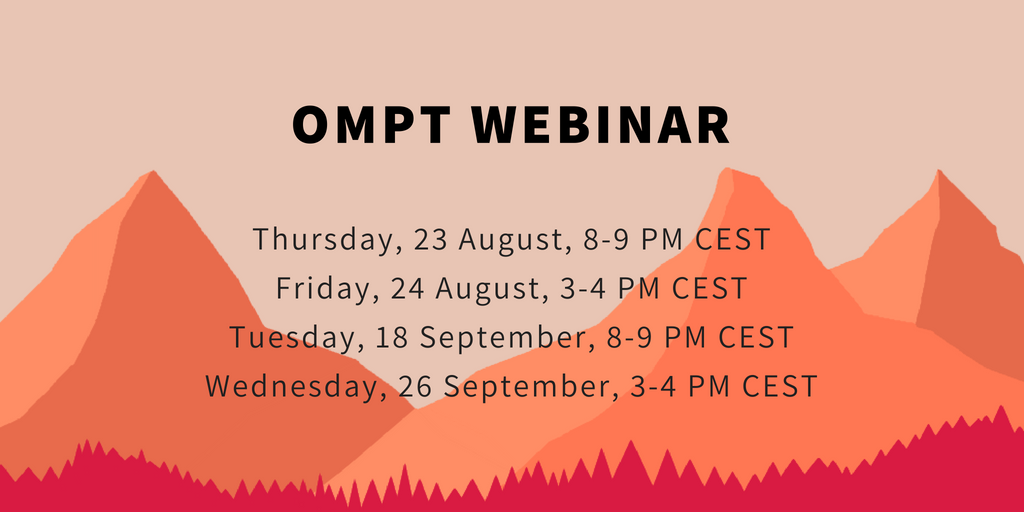 OMPT WEBINAR

Thursday, 23 August, 8-9 PM CEST
Friday, 24 August, 3-4 PM CEST
Tuesday, 18 September, 8-9 PM CEST
Wednesday, 26 September, 3-4 PM CEST